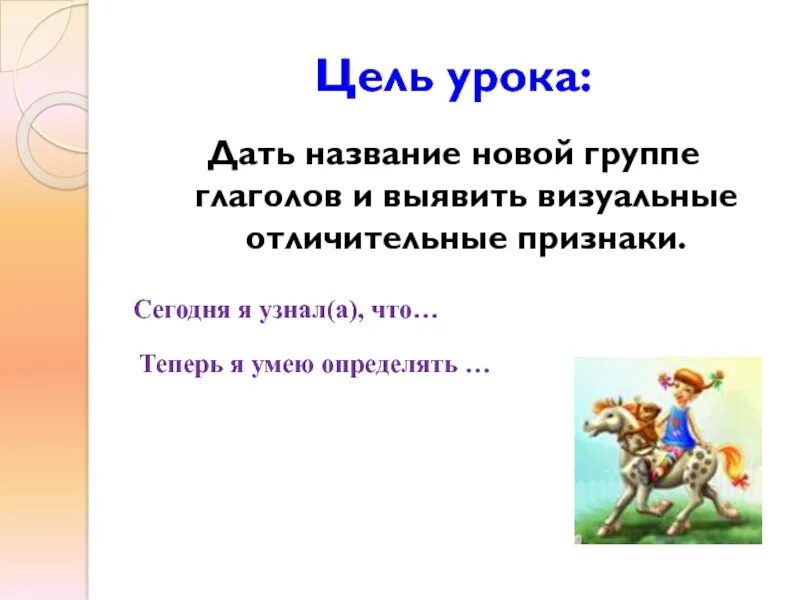 Цель урока:

Дать название новой группе глаголов и выявить визуальные отличительные признаки.

Сегодня я узнал(а), что…

Теперь я умею определять …